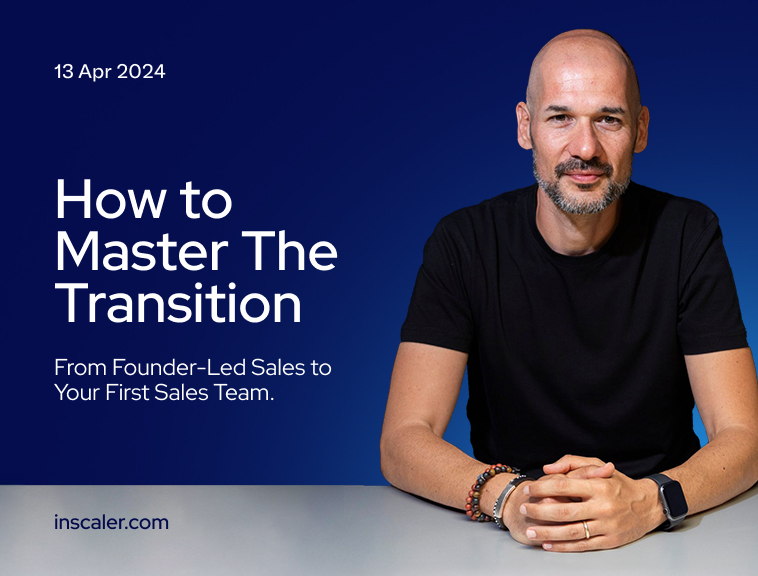 13 Apr 2024

How to Master The Transition

From Founder-Led Sales to Your First Sales Team.

inscaler.com